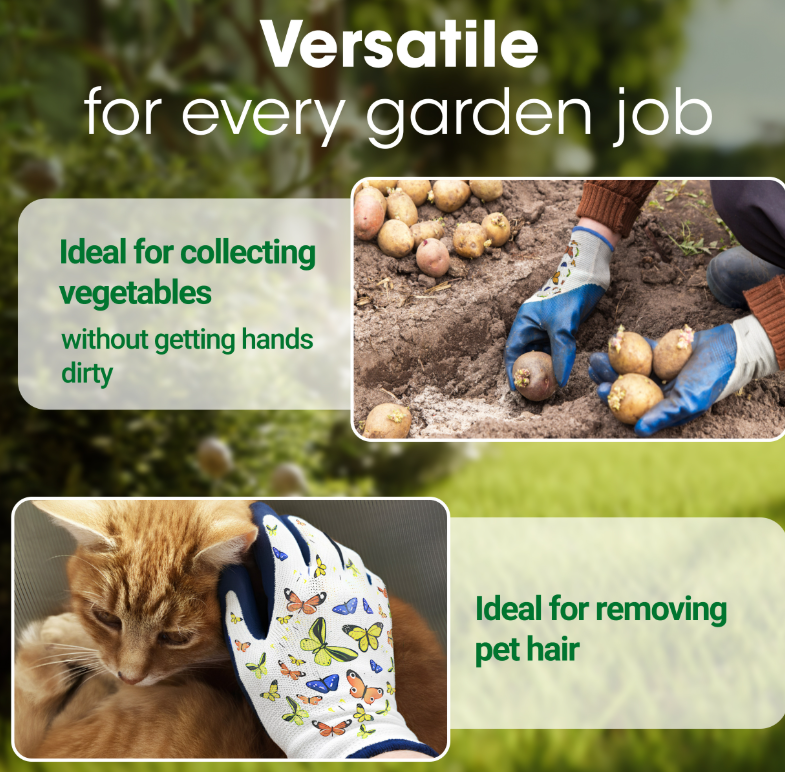 Versatile
for every garden job

Ideal for collecting vegetables
without getting hands dirty

Ideal for removing pet hair